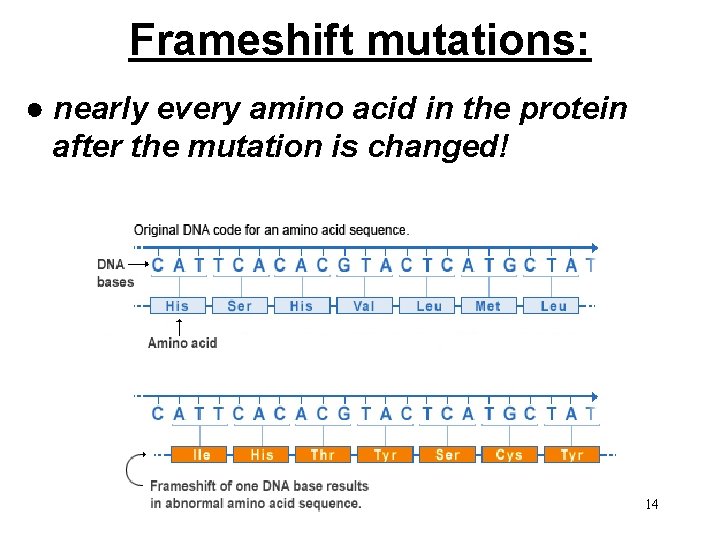 Frameshift mutations:

● nearly every amino acid in the protein after the mutation is changed!

Original DNA code for an amino acid sequence.

DNA bases

C A T T C A C A C G T A C T C A T G C T A T

His Ser His Val Leu Met Leu

Amino acid

C A T T C A C A C G T A C T C A T G C T A T

Ile His Thr Tyr Ser Cys Tyr

Frameshift of one DNA base results in abnormal amino acid sequence.

14